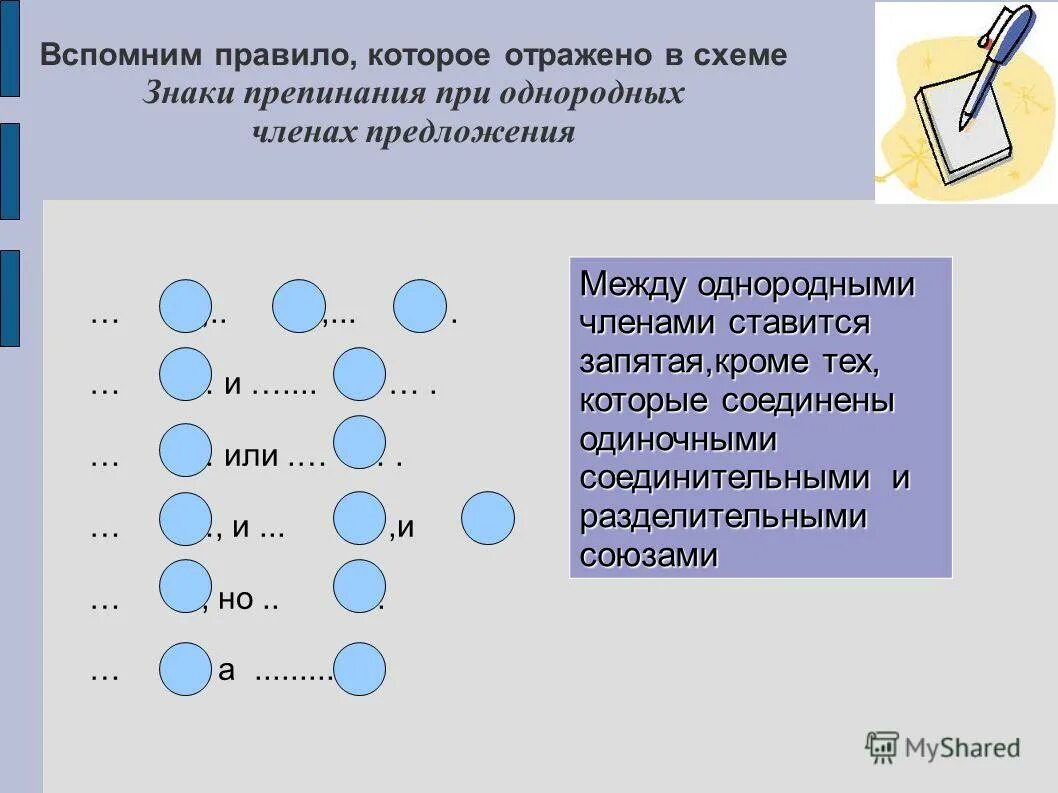 Вспомним правило, которое отражено в схеме
Знаки препинания при однородных членах предложения

… ,.. ,... .

… . и ….... … .

… . или …. . .

… ., и ... ,и

… , но .. .

… а .........

Между однородными членами ставится запятая,кроме тех, которые соединены одиночными соединительными и разделительными союзами

MyShared